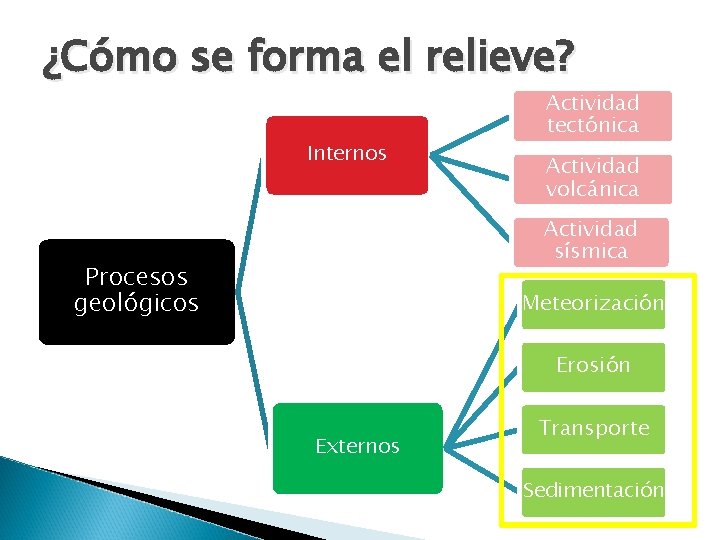 ¿Cómo se forma el relieve?

Procesos geológicos

Internos

Actividad tectónica

Actividad volcánica

Actividad sísmica

Externos

Meteorización

Erosión

Transporte

Sedimentación